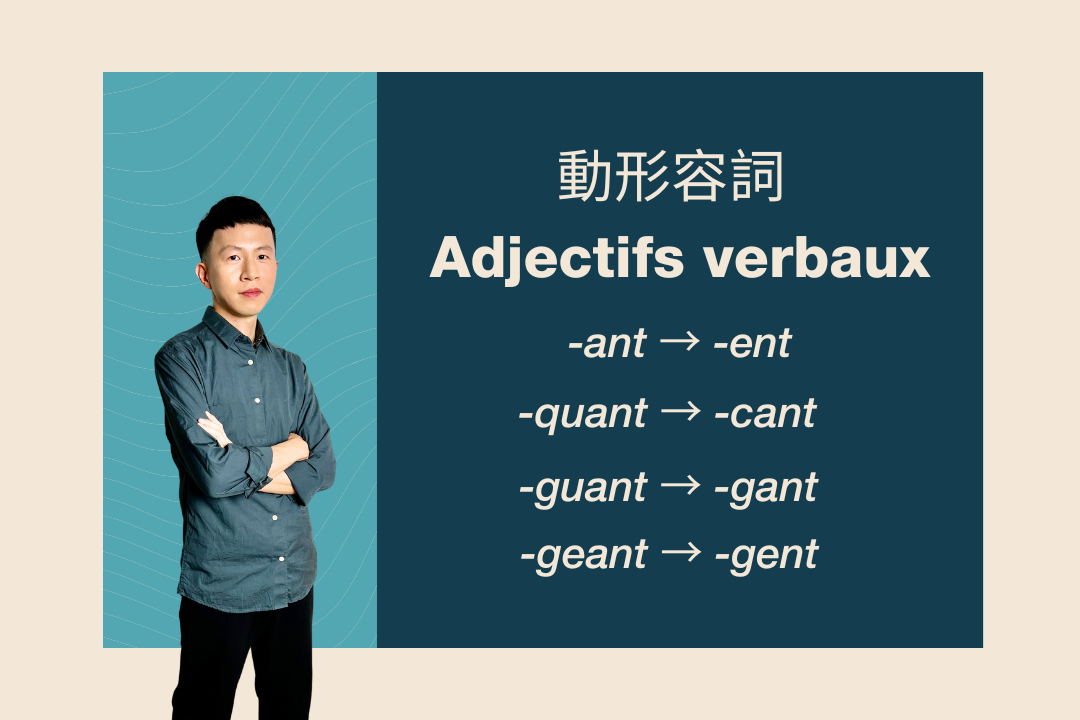 動形容詞
Adjectifs verbaux

-ant → -ent

-quant → -cant

-guant → -gant

-geant → -gent